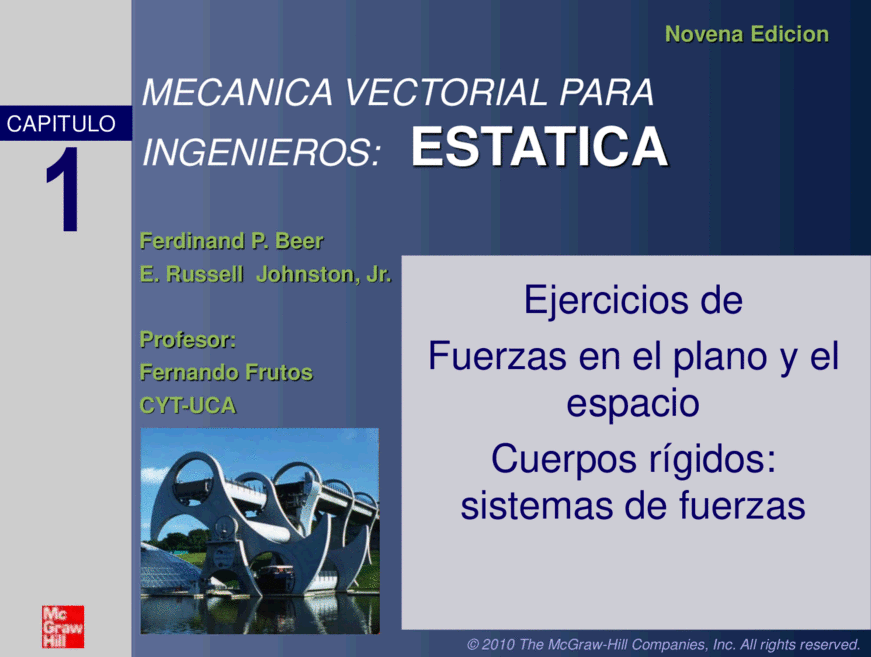 Novena Edicion

CAPITULO
1

MECANICA VECTORIAL PARA INGENIEROS: ESTATICA

Ferdinand P. Beer
E. Russell Johnston, Jr.

Profesor:
Fernando Frutos
CYT-UCA

Ejercicios de
Fuerzas en el plano y el espacio
Cuerpos rígidos: sistemas de fuerzas

Mc Graw Hill

© 2010 The McGraw-Hill Companies, Inc. All rights reserved.